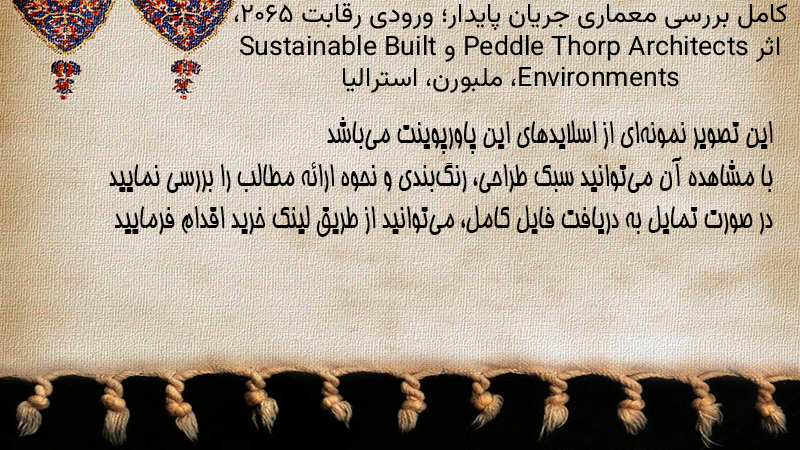 کامل بررسی معماری جریان پایدار؛ ورودی رقابت ۲۰۶۵، اثر Peddle Thorp Architects و Sustainable Built Environments، ملبورن، استرالیا

این تصویر نمونه‌ای از اسلایدهای این پاورپوینت می‌باشد
با مشاهده آن می‌توانید سبک طراحی، رنگ‌بندی و نحوه ارائه مطالب را بررسی نمایید
در صورت تمایل به دریافت فایل کامل، می‌توانید از طریق لینک خرید اقدام فرمایید